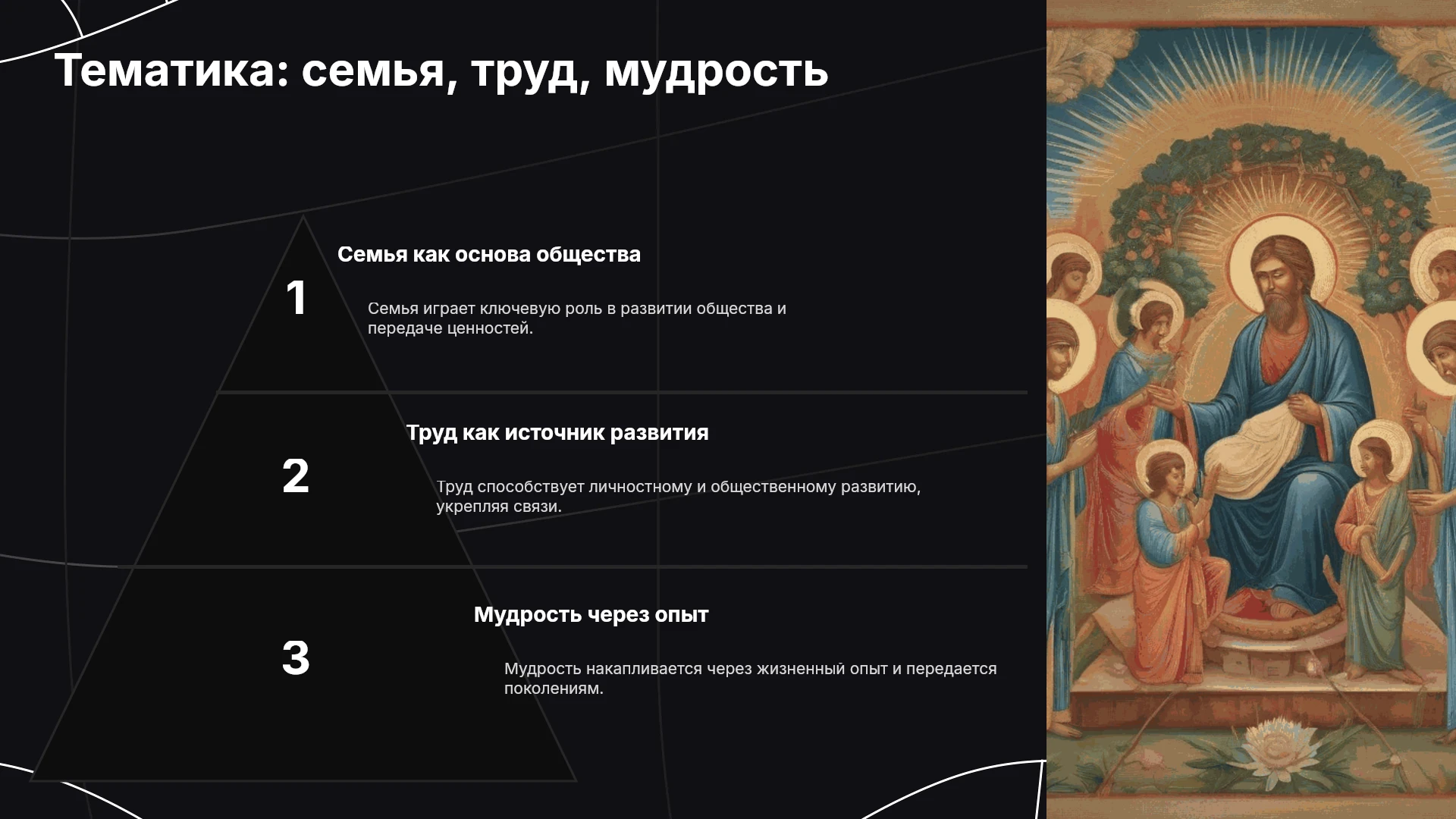 Тематика: семья, труд, мудрость

1

Семья как основа общества

Семья играет ключевую роль в развитии общества и передаче ценностей.

2

Труд как источник развития

Труд способствует личностному и общественному развитию, укрепляя связи.

3

Мудрость через опыт

Мудрость накапливается через жизненный опыт и передается поколениям.